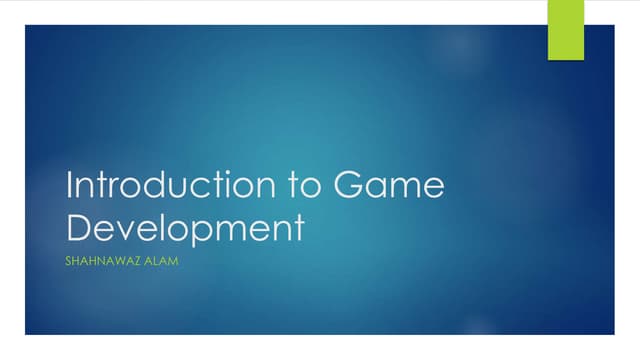 Introduction to Game Development

SHAHNAWAZ ALAM